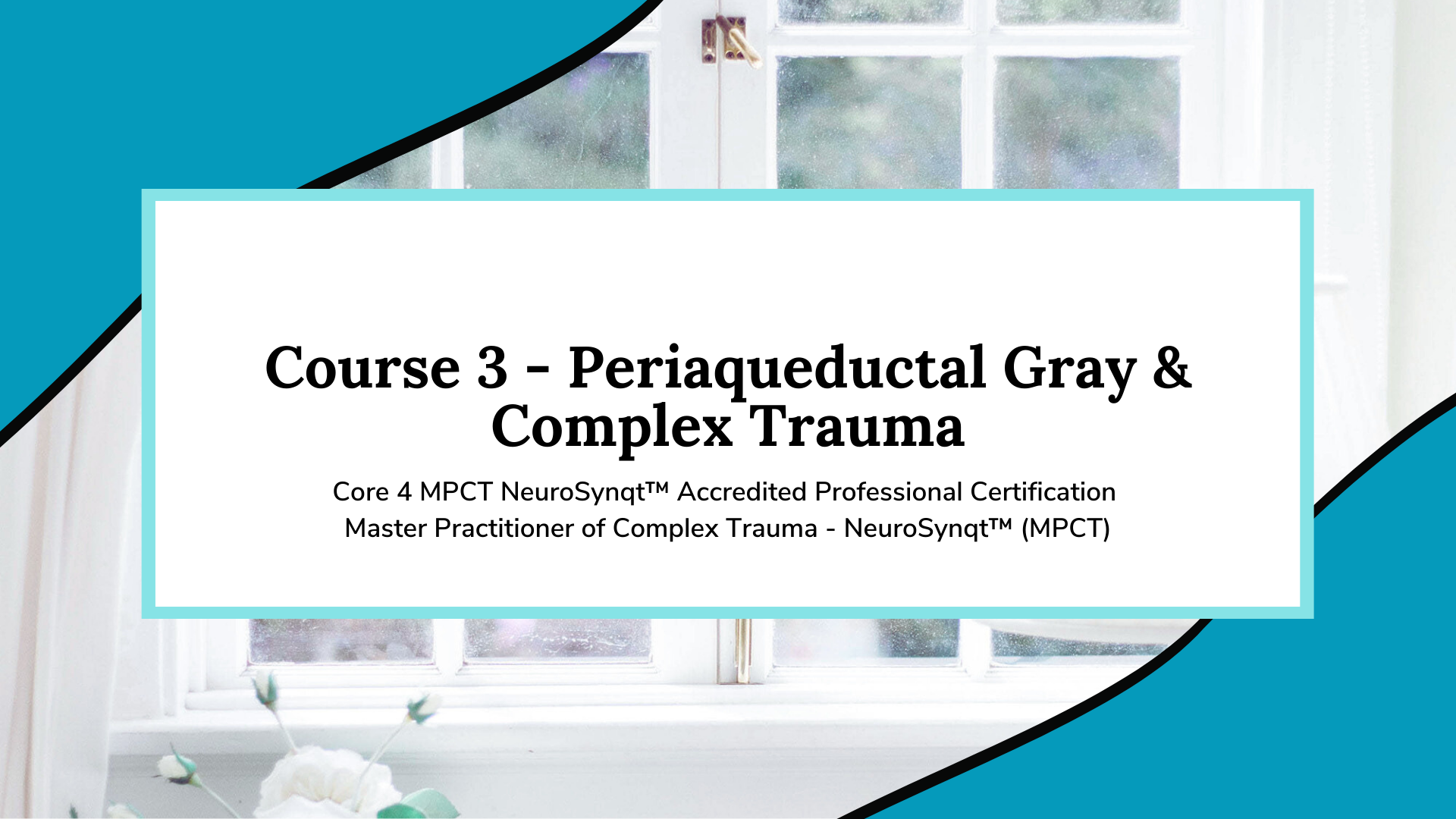 Course 3 - Periaqueductal Gray & Complex Trauma

Core 4 MPCT NeuroSynqt™ Accredited Professional Certification
Master Practitioner of Complex Trauma - NeuroSynqt™ (MPCT)